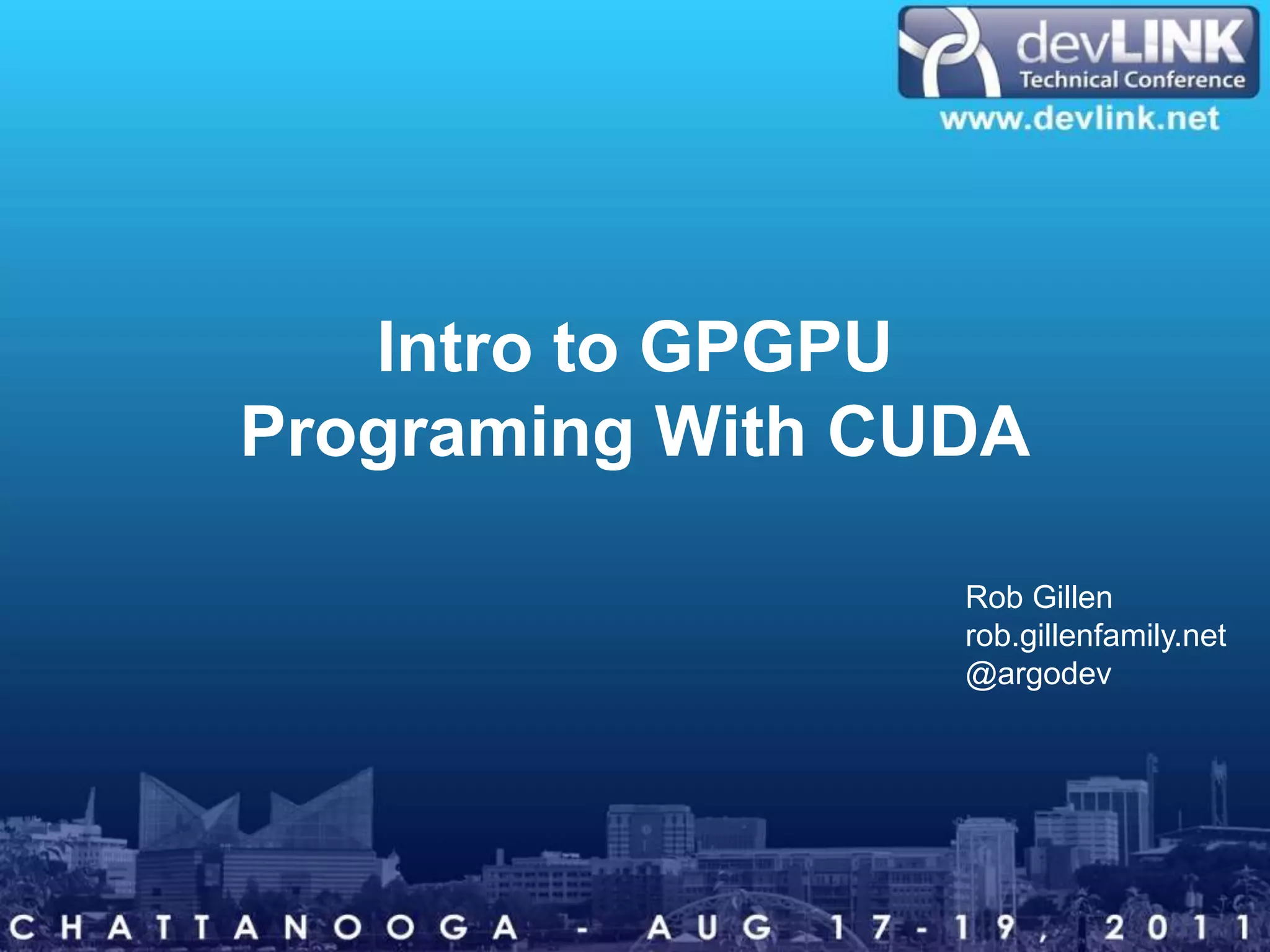 devLINK
Technical Conference
www.devlink.net

Intro to GPGPU
Programing With CUDA

Rob Gillen
rob.gillenfamily.net
@argodev

CHATTANOOGA - AUG 17-19, 2011